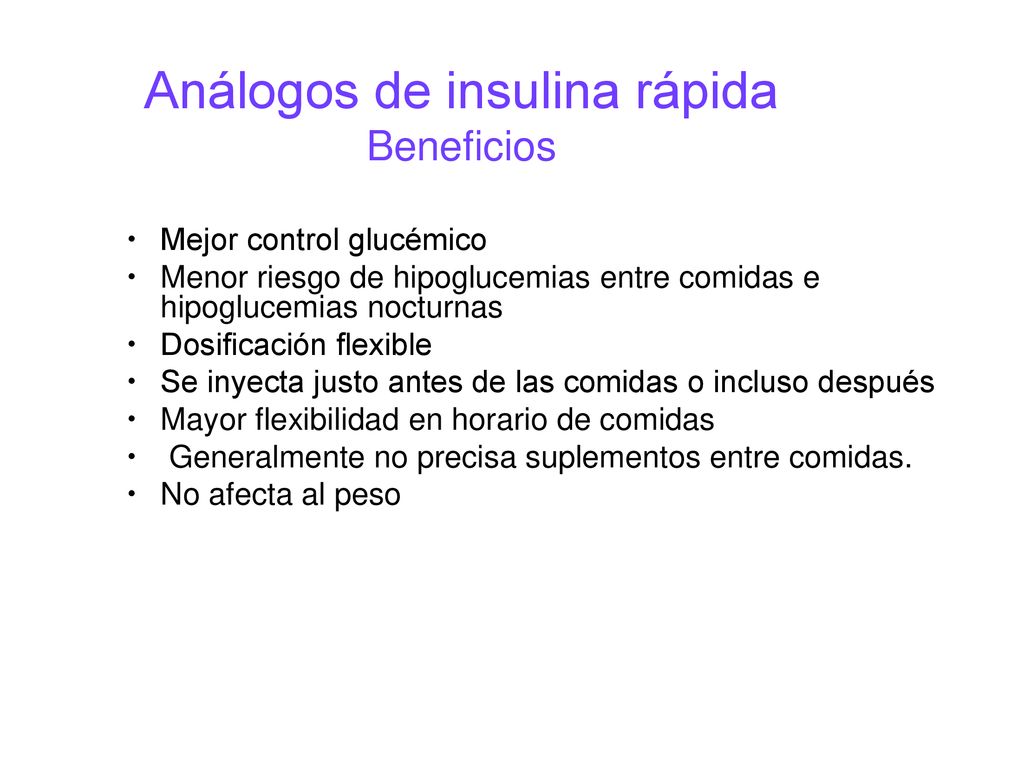 Análogos de insulina rápida
Beneficios

• Mejor control glucémico
• Menor riesgo de hipoglucemias entre comidas e hipoglucemias nocturnas
• Dosificación flexible
• Se inyecta justo antes de las comidas o incluso después
• Mayor flexibilidad en horario de comidas
• Generalmente no precisa suplementos entre comidas.
• No afecta al peso